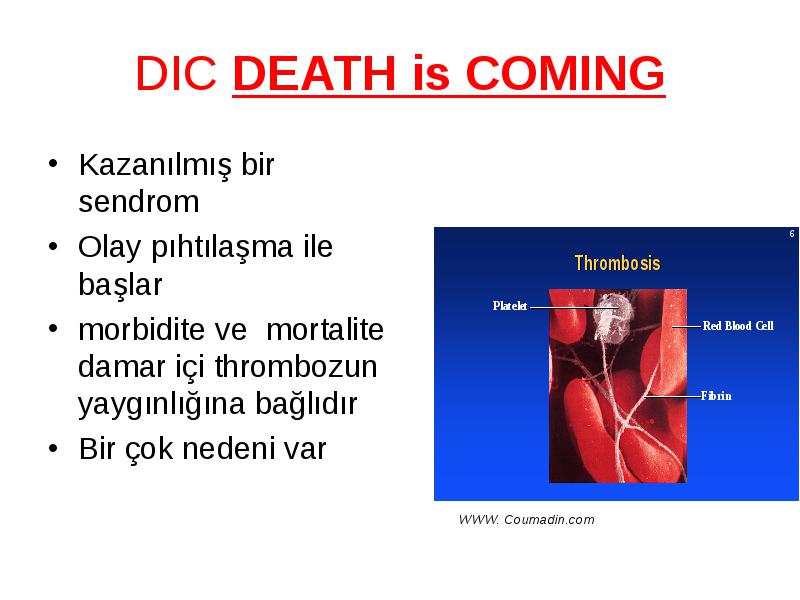 DIC DEATH is COMING

• Kazanılmış bir sendrom
• Olay pıhtılaşma ile başlar
• morbidite ve mortalite damar içi thrombozun yaygınlığına bağlıdır
• Bir çok nedeni var

6

Thrombosis

Platelet

Red Blood Cell

Fibrin

WWW. Coumadin.com